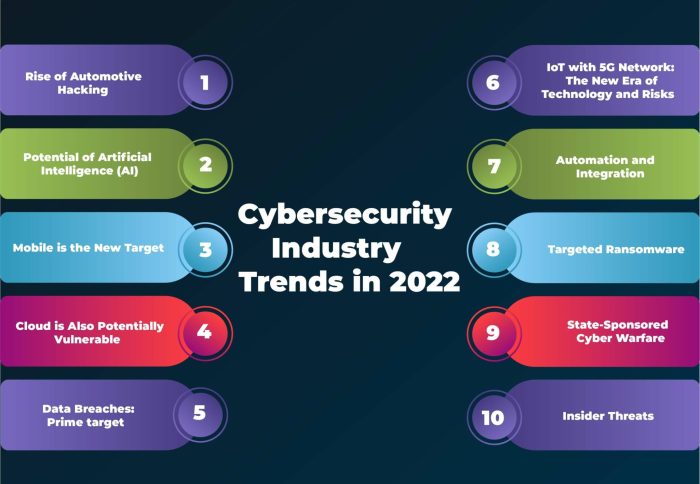 Cybersecurity Industry Trends in 2022

Rise of Automotive Hacking 1

Potential of Artificial Intelligence (AI) 2

Mobile is the New Target 3

Cloud is Also Potentially Vulnerable 4

Data Breaches: Prime target 5

6 IoT with 5G Network: The New Era of Technology and Risks

7 Automation and Integration

8 Targeted Ransomware

9 State-Sponsored Cyber Warfare

10 Insider Threats